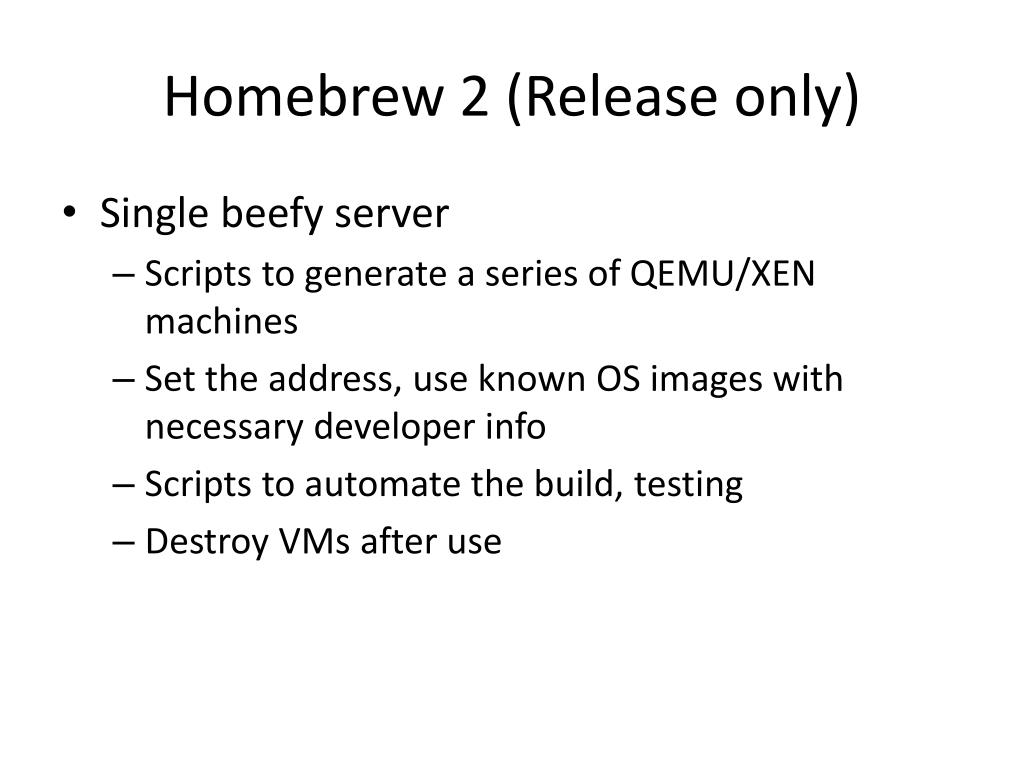 Homebrew 2 (Release only)

• Single beefy server
– Scripts to generate a series of QEMU/XEN machines
– Set the address, use known OS images with necessary developer info
– Scripts to automate the build, testing
– Destroy VMs after use